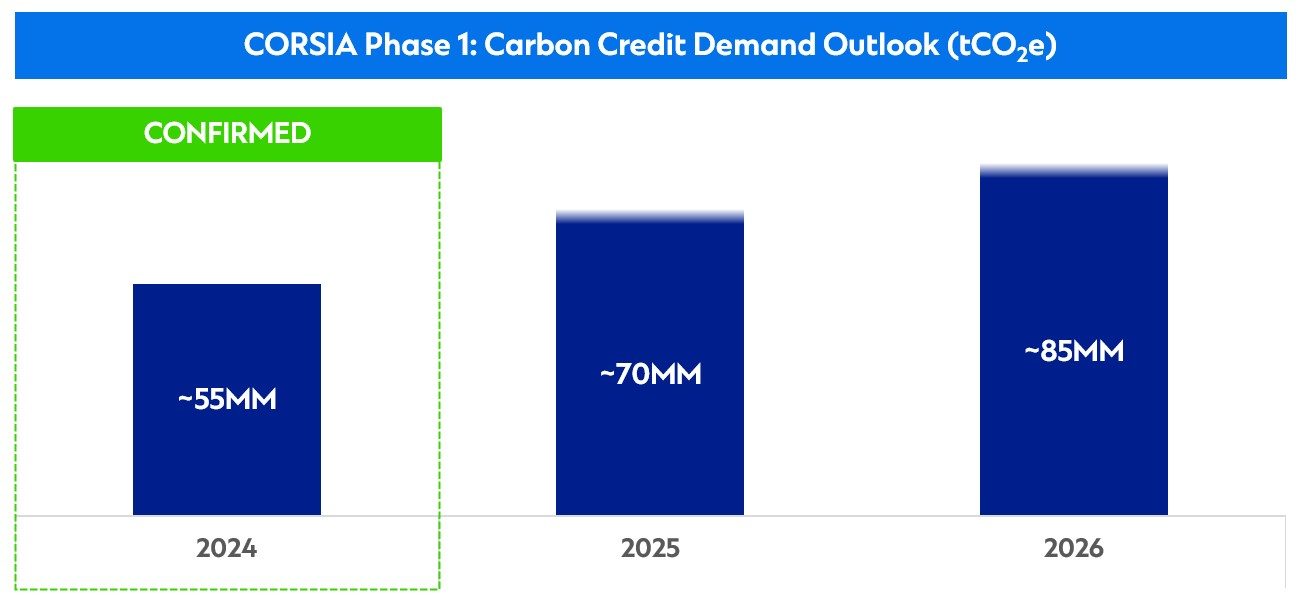 CORSIA Phase 1: Carbon Credit Demand Outlook ($tCO_2e$)

CONFIRMED

~55MM

~70MM

~85MM

2024

2025

2026